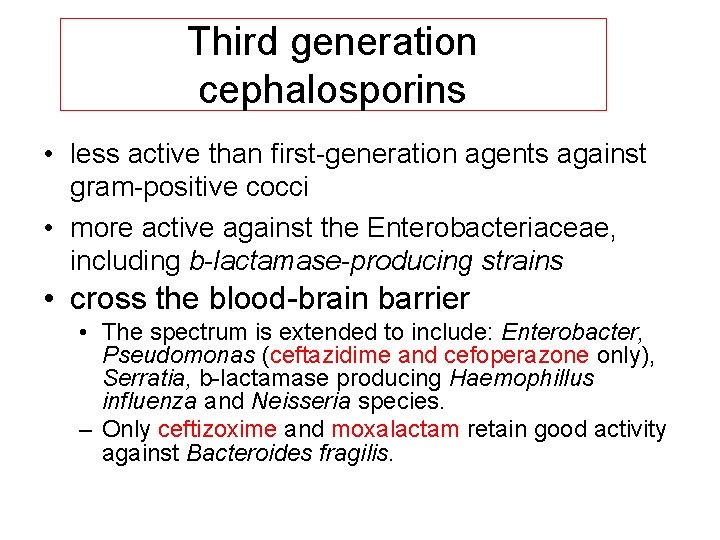 Third generation cephalosporins

• less active than first-generation agents against gram-positive cocci

• more active against the Enterobacteriaceae, including b-lactamase-producing strains

• cross the blood-brain barrier

• The spectrum is extended to include: Enterobacter, Pseudomonas (ceftazidime and cefoperazone only), Serratia, b-lactamase producing Haemophillus influenza and Neisseria species.

– Only ceftizoxime and moxalactam retain good activity against Bacteroides fragilis.